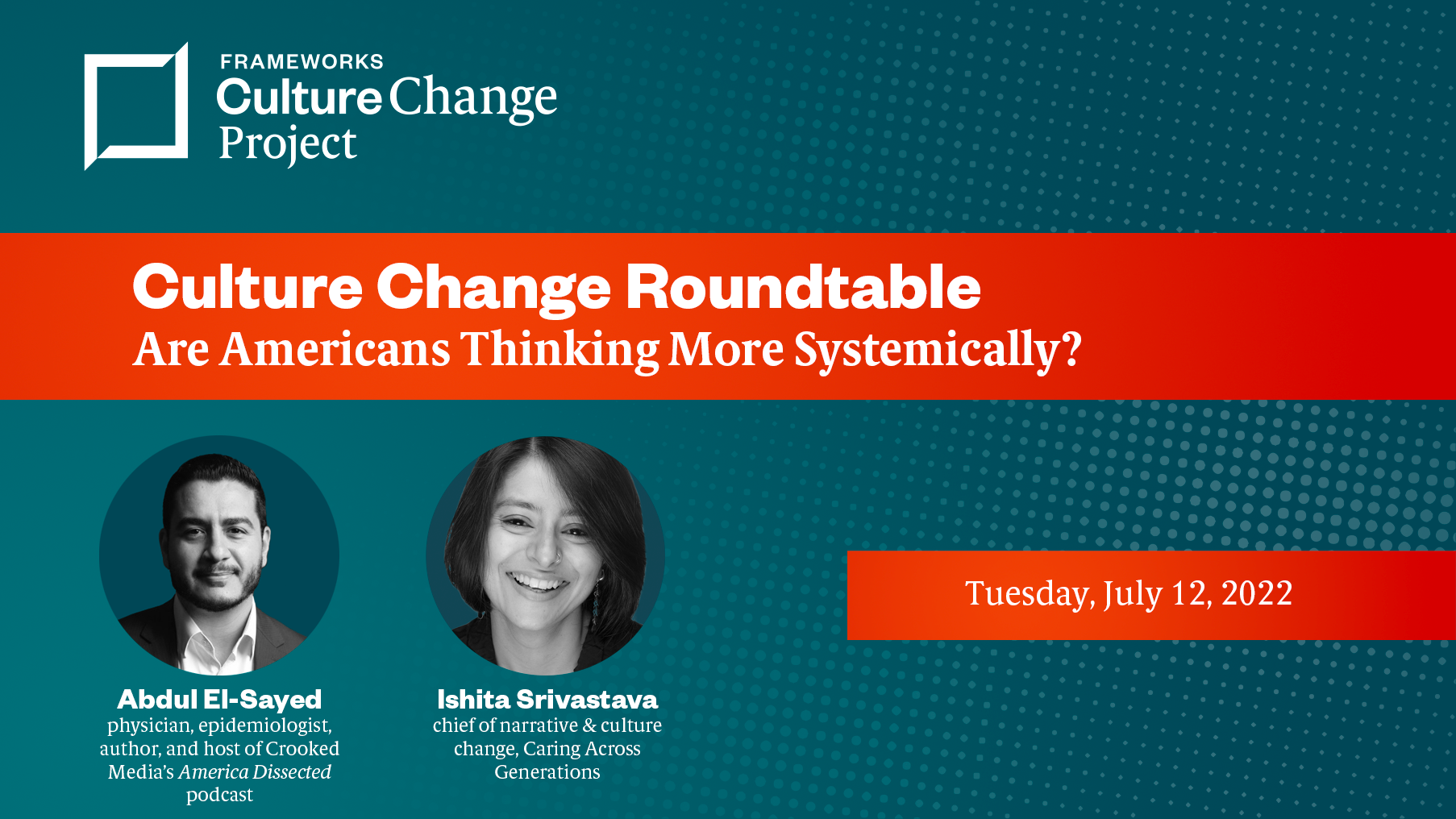 FRAMEWORKS
Culture Change Project

Culture Change Roundtable
Are Americans Thinking More Systemically?

Abdul El-Sayed
physician, epidemiologist, author, and host of Crooked Media's America Dissected podcast

Ishita Srivastava
chief of narrative & culture change, Caring Across Generations

Tuesday, July 12, 2022